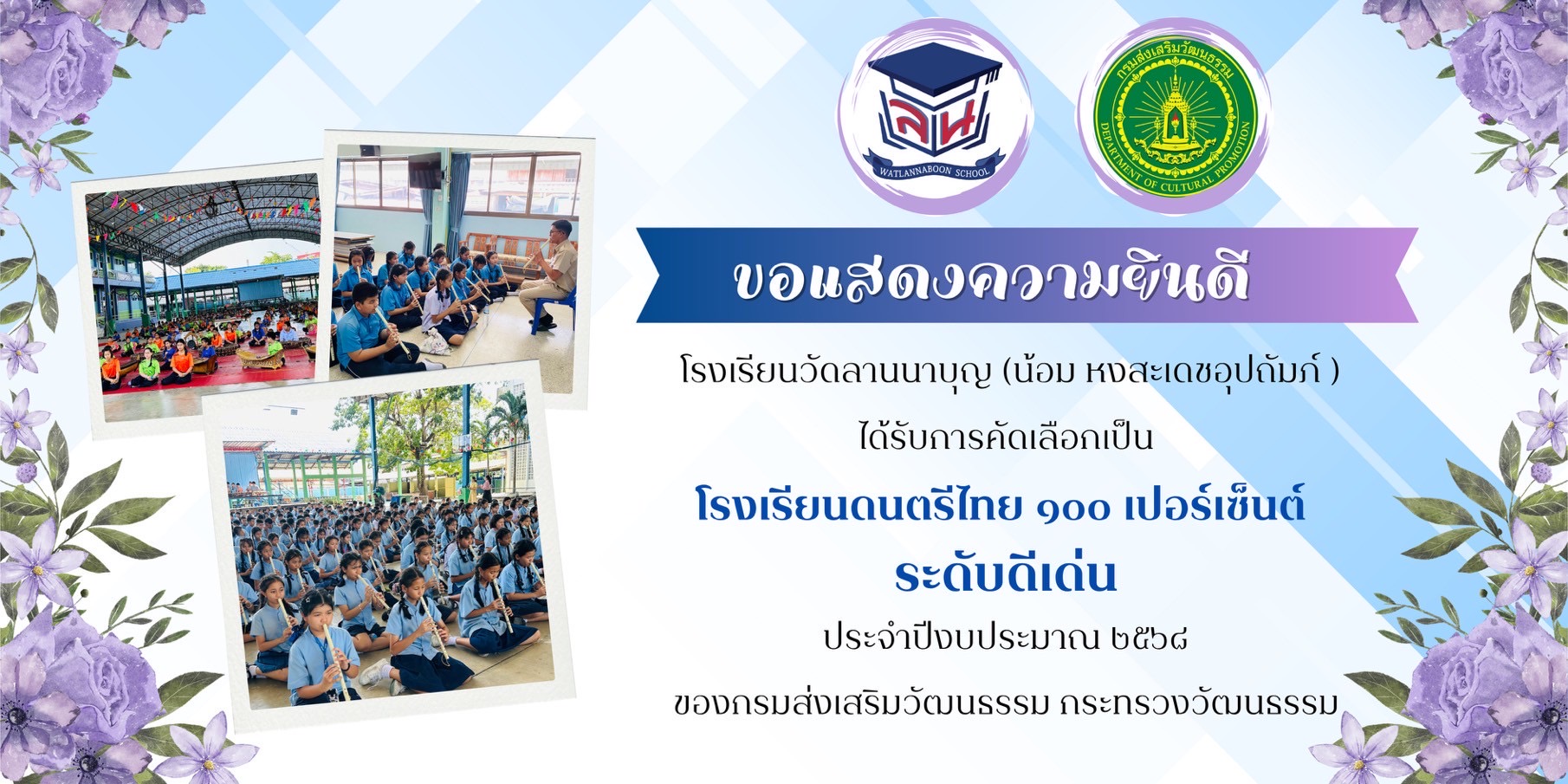 ลน
WATLANNABOON SCHOOL

กรมส่งเสริมวัฒนธรรม
DEPARTMENT OF CULTURAL PROMOTION

ขอแสดงความยินดี

โรงเรียนวัดลานนาบุญ (น้อม หงสะเดชอุปถัมภ์ )

ได้รับการคัดเลือกเป็น

โรงเรียนดนตรีไทย ๑๐๐ เปอร์เซ็นต์

ระดับดีเด่น

ประจำปีงบประมาณ ๒๕๖๘

ของกรมส่งเสริมวัฒนธรรม กระทรวงวัฒนธรรม